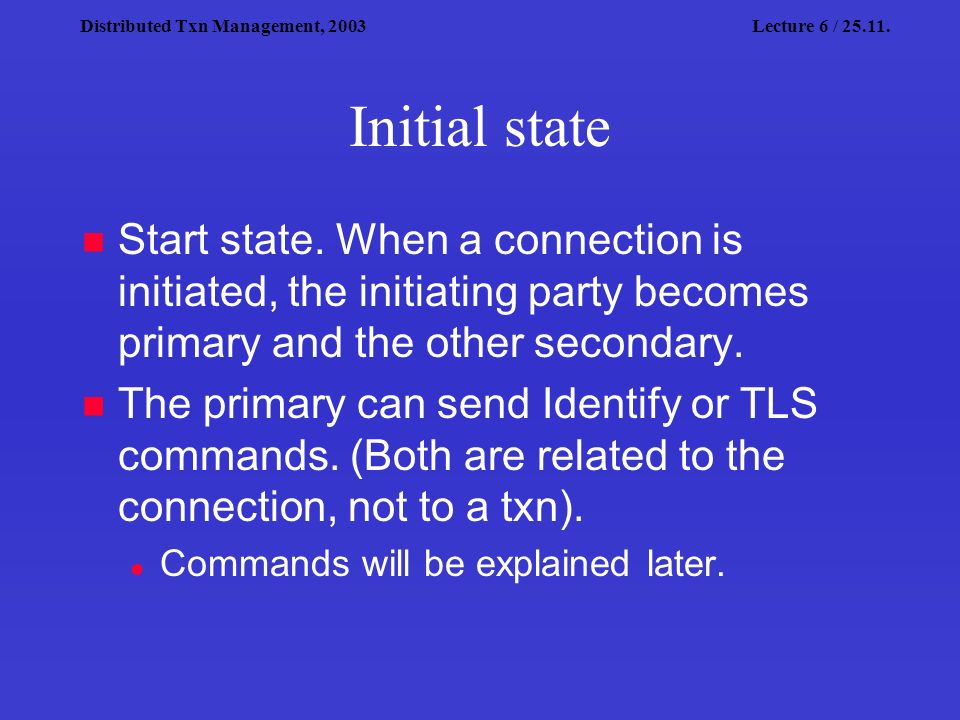 Distributed Txn Management, 2003

Lecture 6 / 25.11.

Initial state

Start state. When a connection is initiated, the initiating party becomes primary and the other secondary.

The primary can send Identify or TLS commands. (Both are related to the connection, not to a txn).

Commands will be explained later.